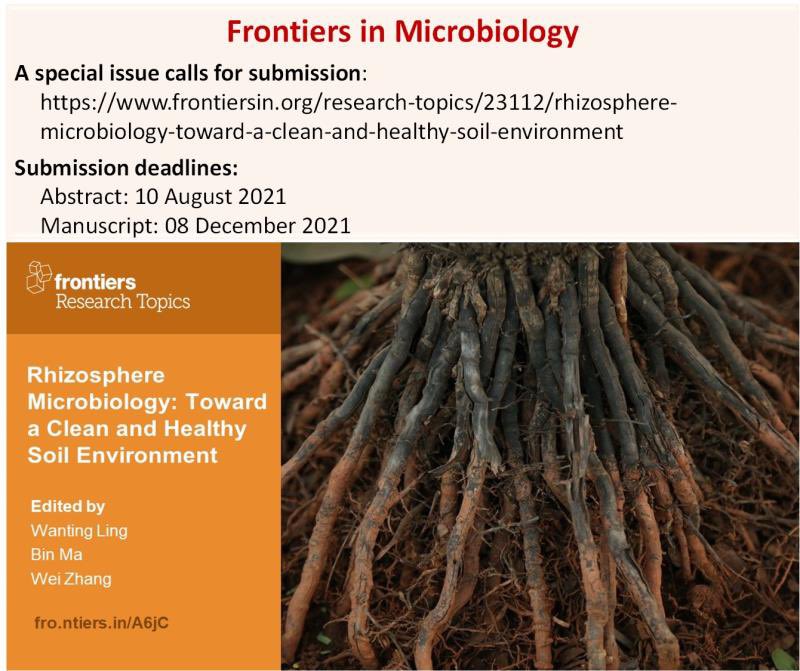 Frontiers in Microbiology

A special issue calls for submission:
https://www.frontiersin.org/research-topics/23112/rhizosphere-microbiology-toward-a-clean-and-healthy-soil-environment

Submission deadlines:
Abstract: 10 August 2021
Manuscript: 08 December 2021

frontiers
Research Topics

Rhizosphere Microbiology: Toward a Clean and Healthy Soil Environment

Edited by
Wanting Ling
Bin Ma
Wei Zhang

fro.ntiers.in/A6jC